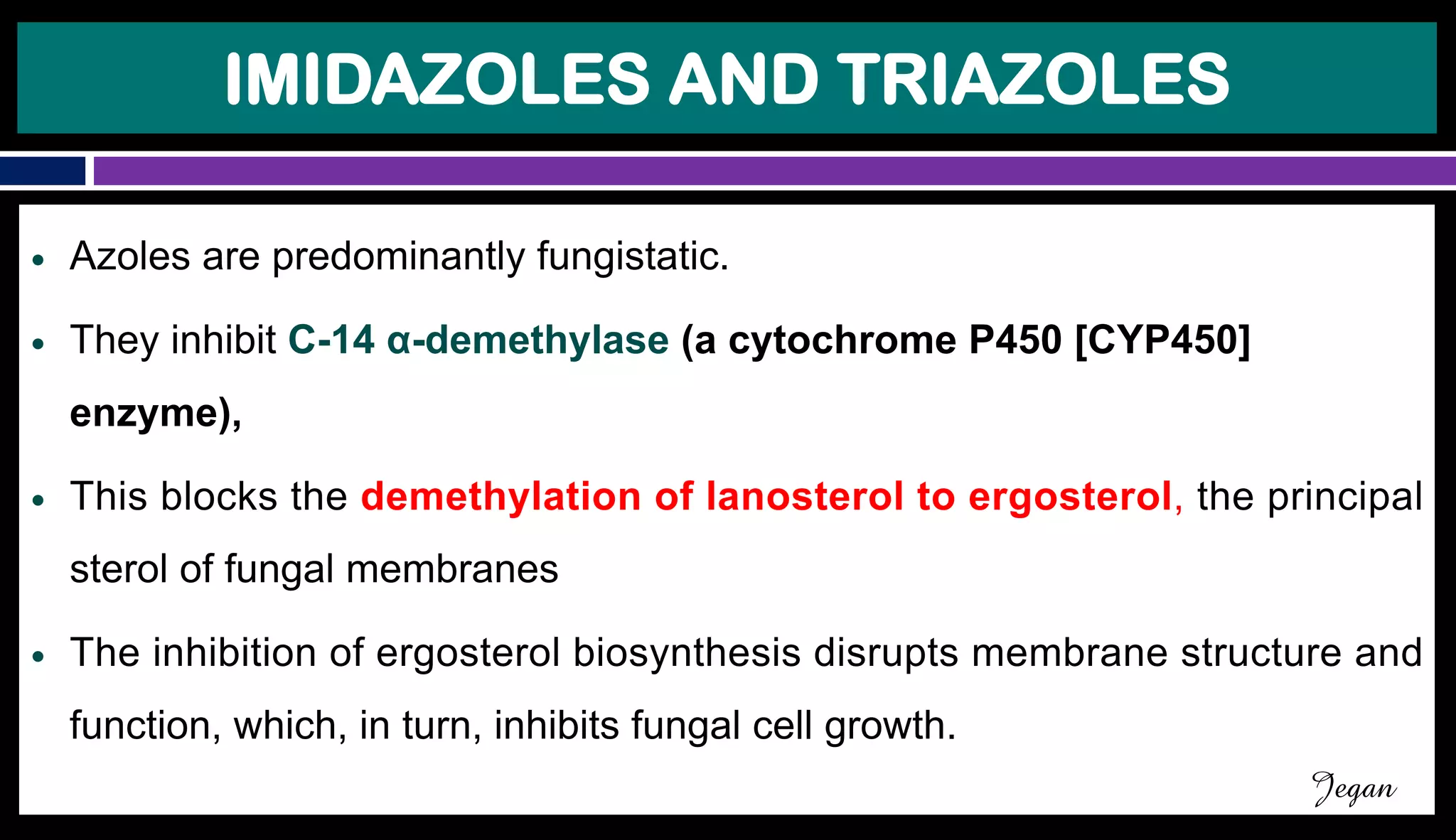 IMIDAZOLES AND TRIAZOLES

• Azoles are predominantly fungistatic.

• They inhibit C-14 α-demethylase (a cytochrome P450 [CYP450] enzyme),

• This blocks the demethylation of lanosterol to ergosterol, the principal sterol of fungal membranes

• The inhibition of ergosterol biosynthesis disrupts membrane structure and function, which, in turn, inhibits fungal cell growth.

Jegan